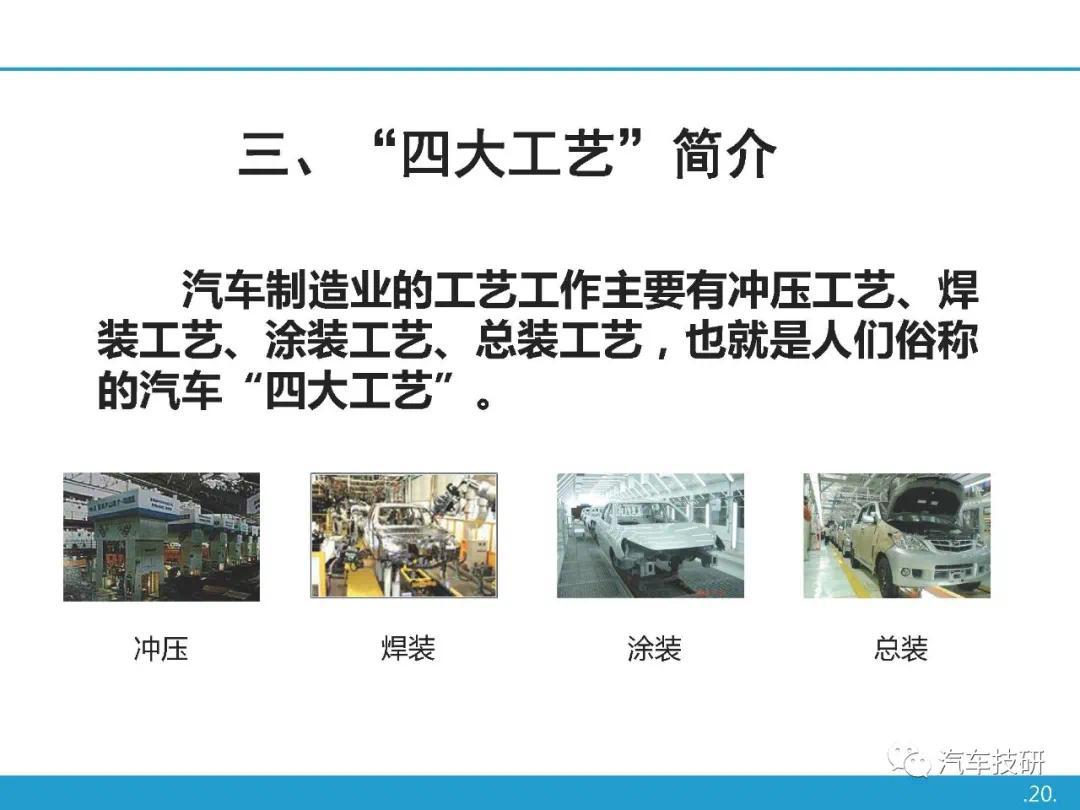 三、“四大工艺”简介

汽车制造业的工艺工作主要有冲压工艺、焊装工艺、涂装工艺、总装工艺，也就是人们俗称的汽车“四大工艺”。

冲压

焊装

涂装

总装

汽车技研

.20.